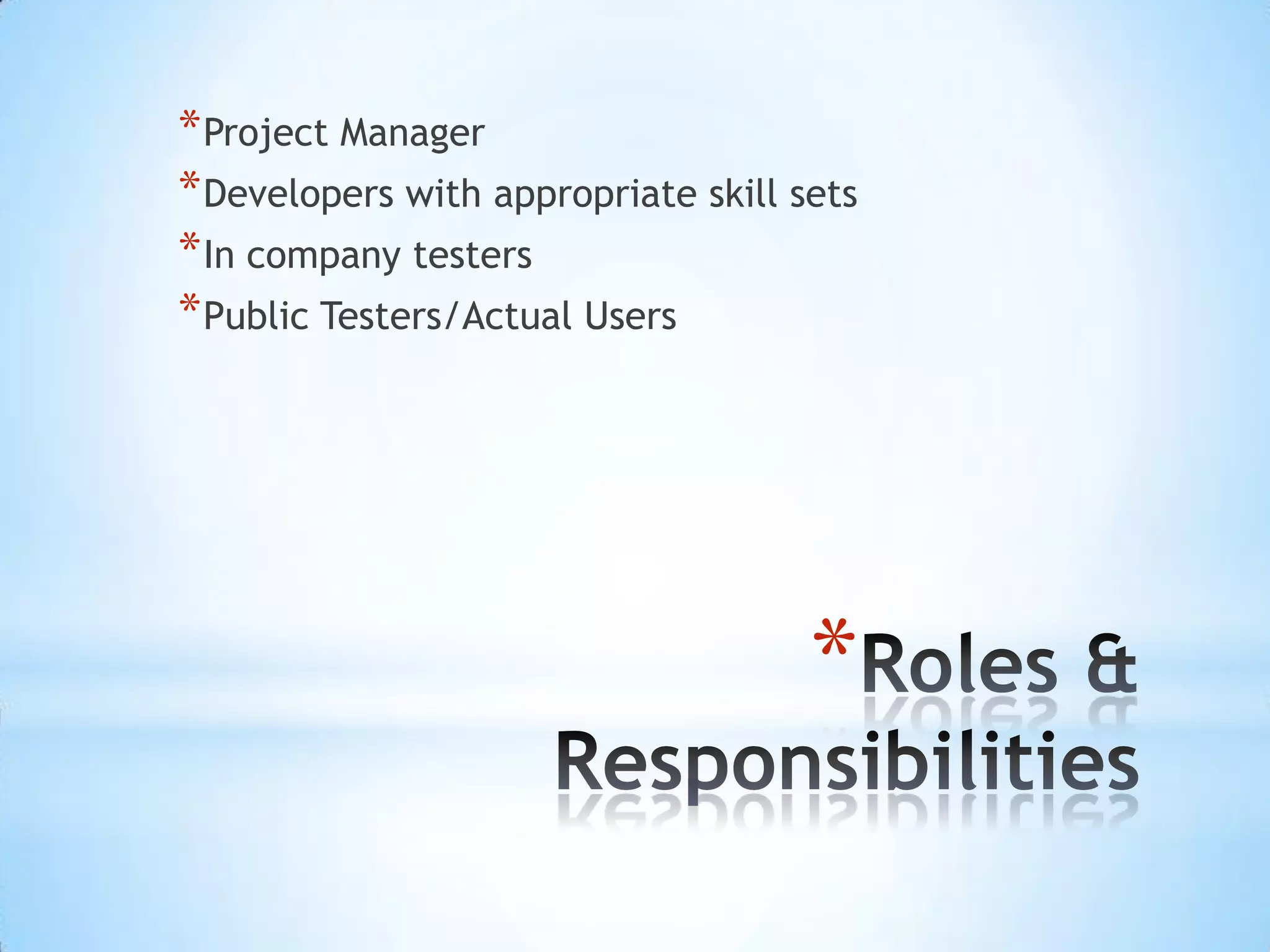 *Project Manager
*Developers with appropriate skill sets
*In company testers
*Public Testers/Actual Users

*Roles & Responsibilities